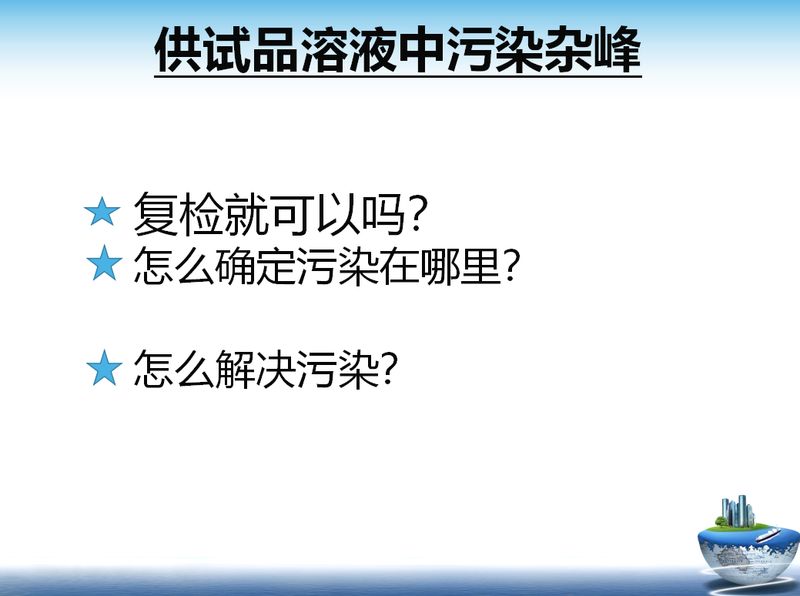 供试品溶液中污染杂峰

★ 复检就可以吗?
★ 怎么确定污染在哪里?

★ 怎么解决污染?